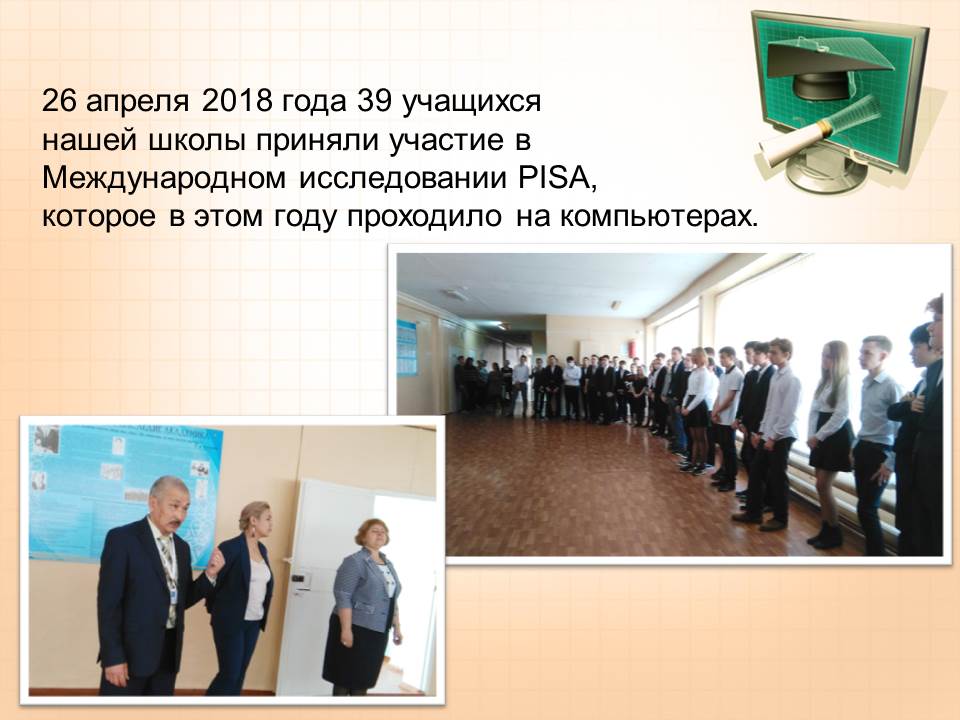 26 апреля 2018 года 39 учащихся нашей школы приняли участие в Международном исследовании PISA, которое в этом году проходило на компьютерах.